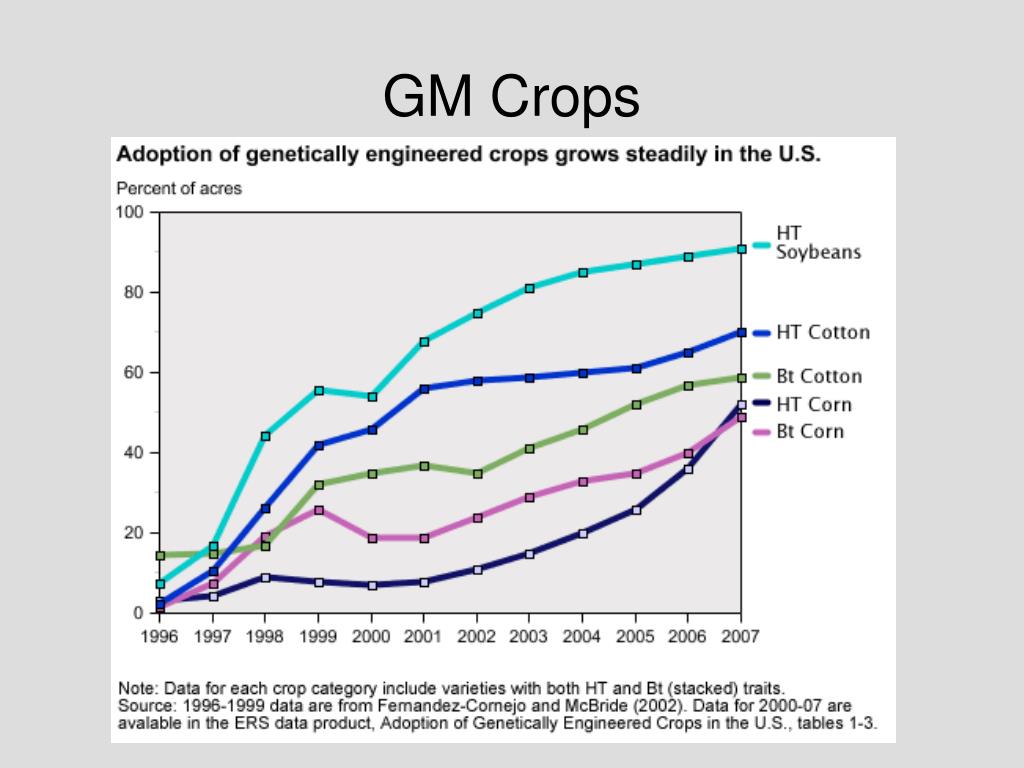 GM Crops

Adoption of genetically engineered crops grows steadily in the U.S.

Percent of acres

100
80
60
40
20
0

1996 1997 1998 1999 2000 2001 2002 2003 2004 2005 2006 2007

HT Soybeans
HT Cotton
Bt Cotton
HT Corn
Bt Corn

Note: Data for each crop category include varieties with both HT and Bt (stacked) traits.
Source: 1996-1999 data are from Fernandez-Cornejo and McBride (2002). Data for 2000-07 are avalable in the ERS data product, Adoption of Genetically Engineered Crops in the U.S., tables 1-3.